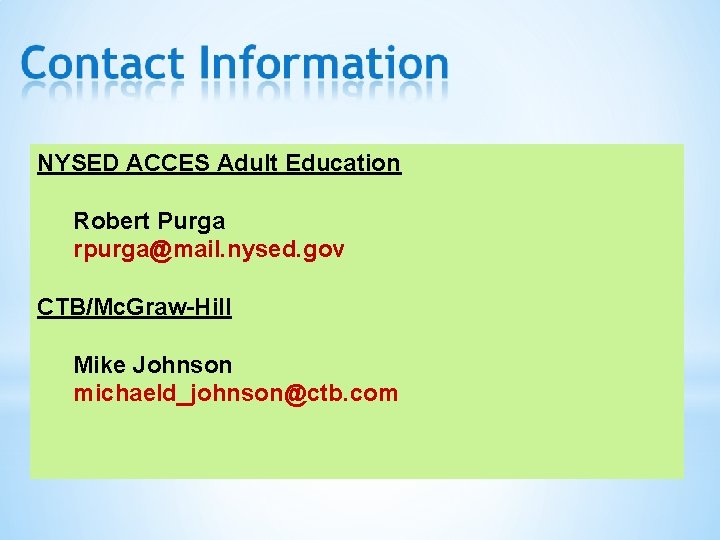 Contact Information

NYSED ACCES Adult Education

Robert Purga
rpurga@mail.nysed.gov

CTB/McGraw-Hill

Mike Johnson
michaeld_johnson@ctb.com